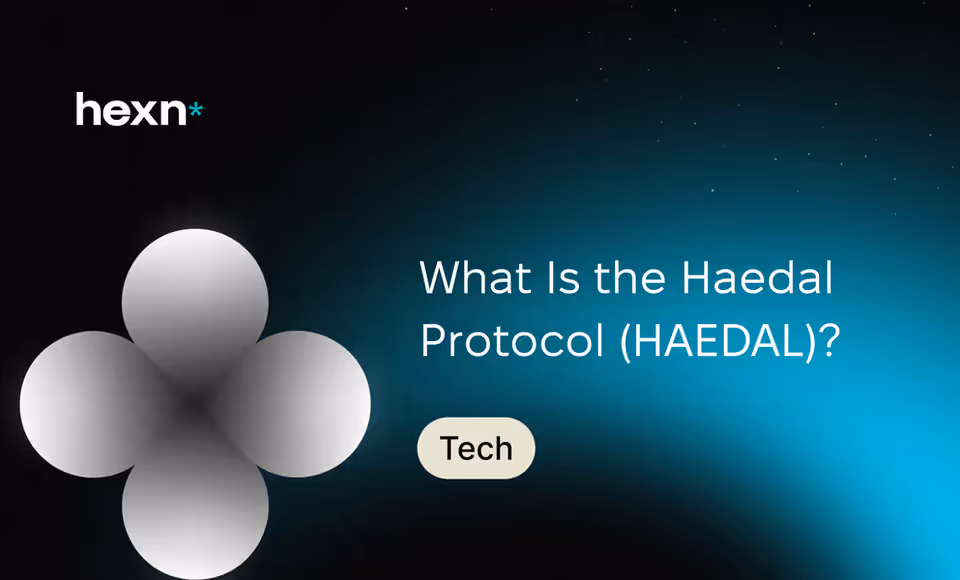 hexn*

What Is the Haedal Protocol (HAEDAL)?

Tech